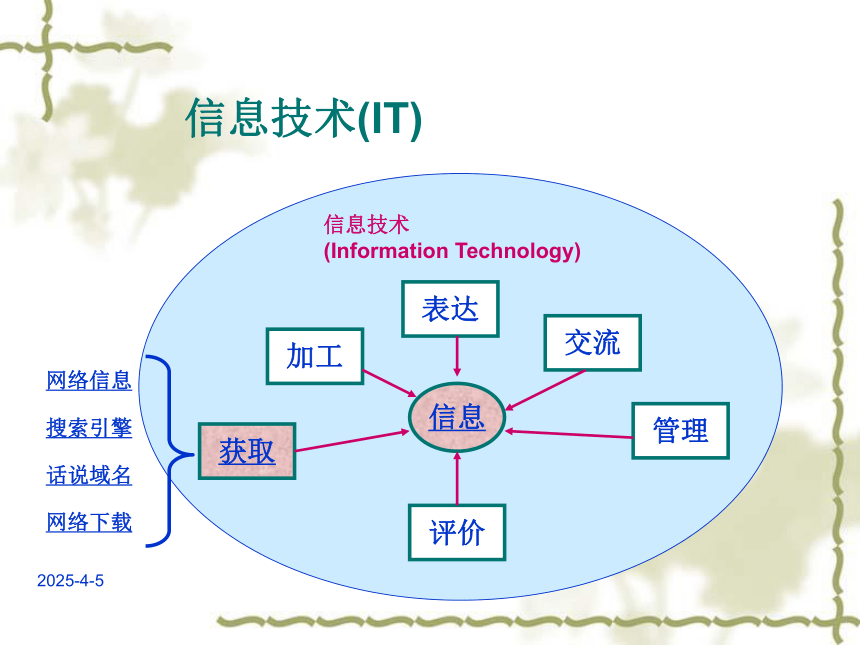 信息技术(IT)

信息技术
(Information Technology)

表达

加工

交流

信息

管理

获取

评价

网络信息

搜索引擎

话说域名

网络下载

2025-4-5